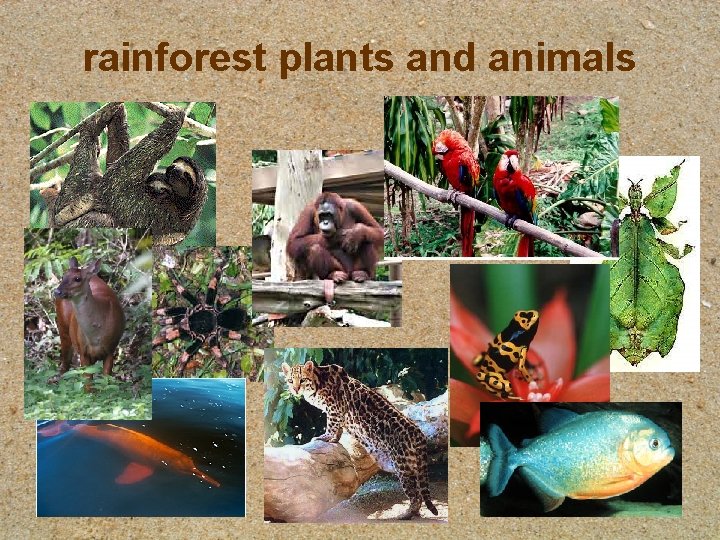 rainforest plants and animals